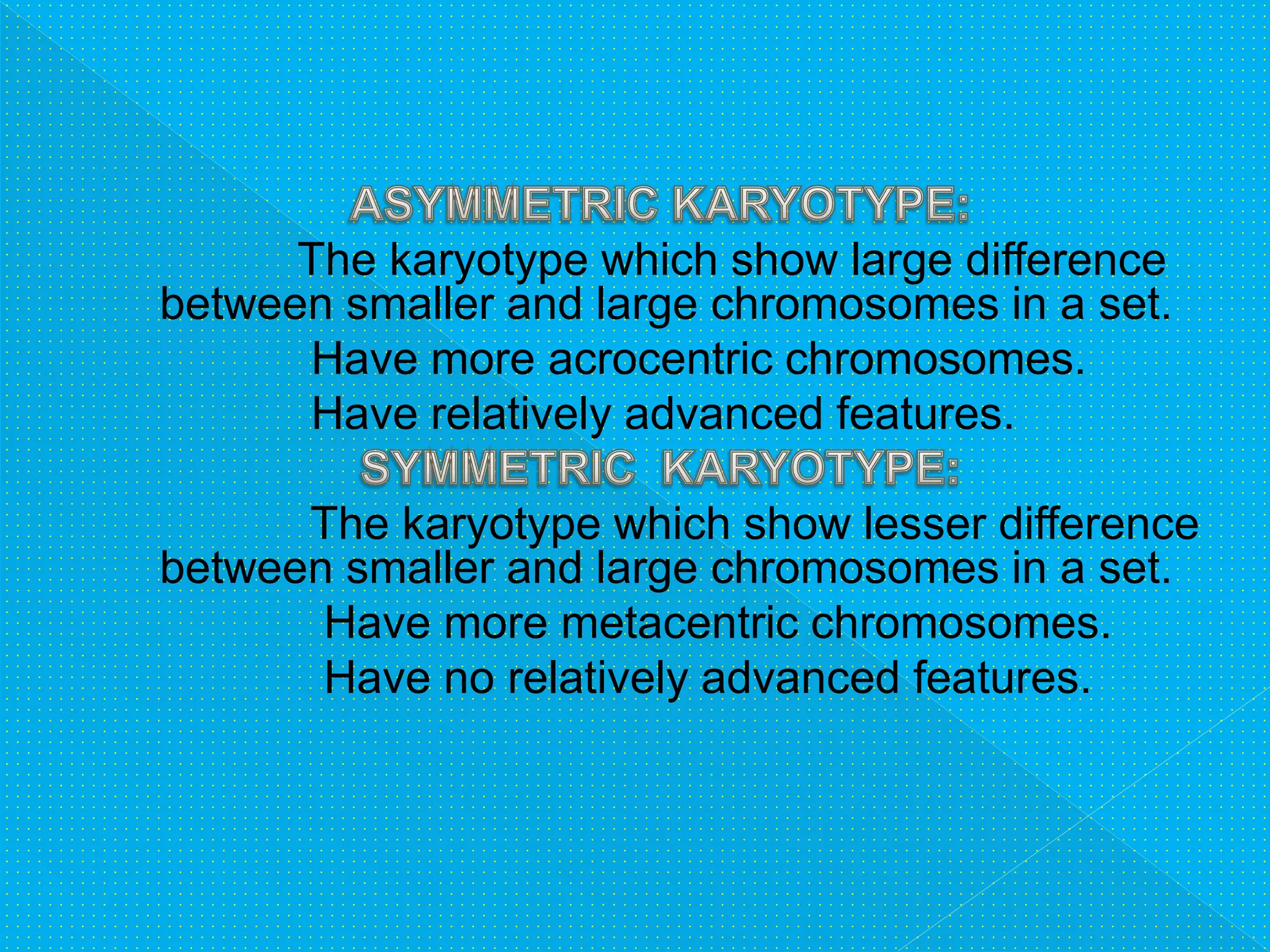 ASYMMETRIC KARYOTYPE:

The karyotype which show large difference between smaller and large chromosomes in a set.

Have more acrocentric chromosomes.

Have relatively advanced features.

SYMMETRIC KARYOTYPE:

The karyotype which show lesser difference between smaller and large chromosomes in a set.

Have more metacentric chromosomes.

Have no relatively advanced features.